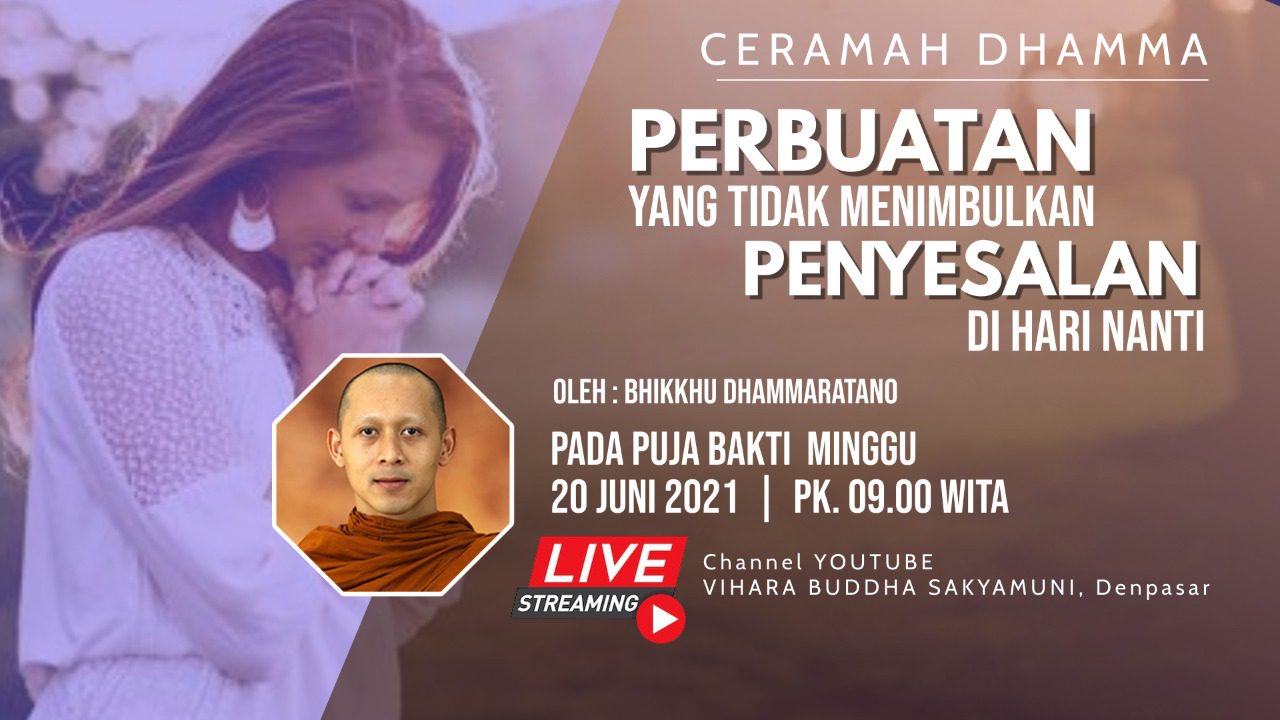 CERAMAH DHAMMA

PERBUATAN
YANG TIDAK MENIMBULKAN
PENYESALAN
DI HARI NANTI

OLEH : BHIKKHU DHAMMARATANO

PADA PUJA BAKTI MINGGU
20 JUNI 2021 | PK. 09.00 WITA

LIVE
STREAMING

Channel YOUTUBE
VIHARA BUDDHA SAKYAMUNI, Denpasar